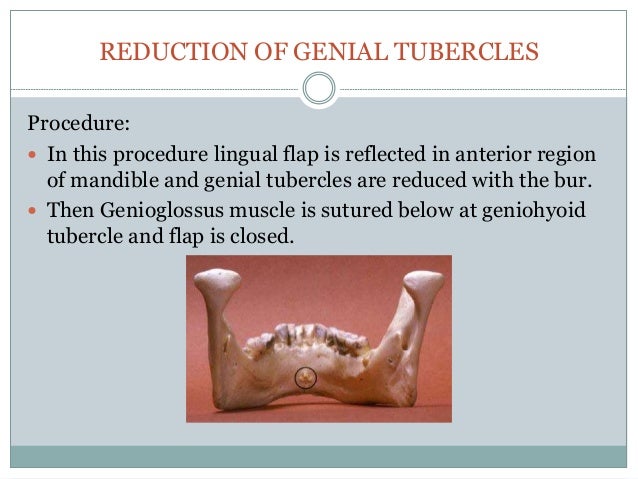 REDUCTION OF GENIAL TUBERCLES

Procedure:

- In this procedure lingual flap is reflected in anterior region of mandible and genial tubercles are reduced with the bur.
- Then Genioglossus muscle is sutured below at geniohyoid tubercle and flap is closed.